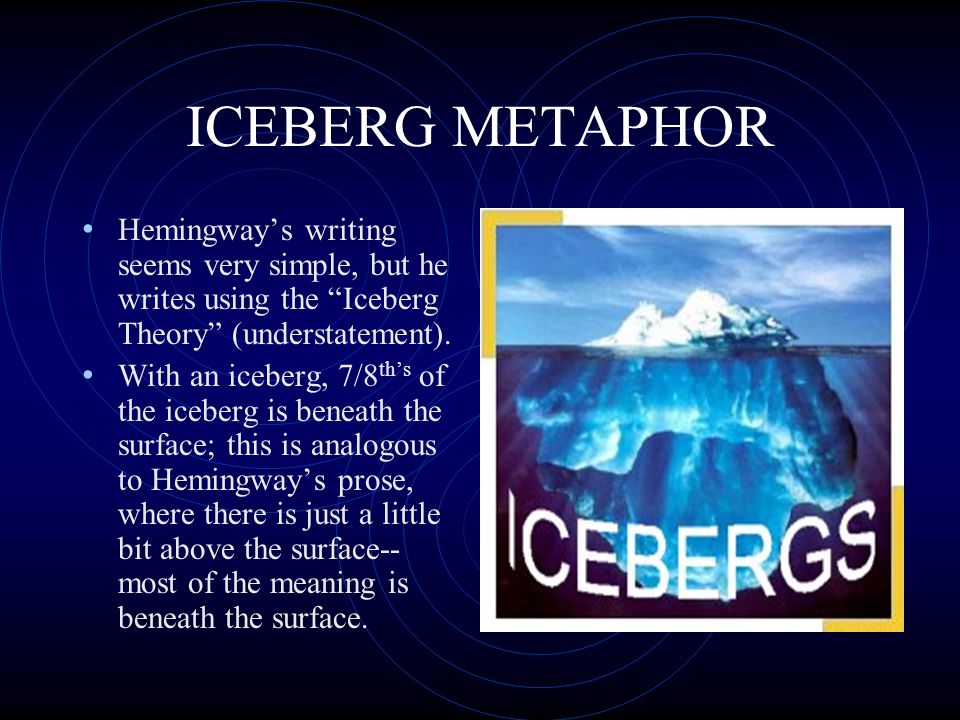 ICEBERG METAPHOR

• Hemingway's writing seems very simple, but he writes using the "Iceberg Theory" (understatement).
• With an iceberg, 7/8$^{th's}$ of the iceberg is beneath the surface; this is analogous to Hemingway's prose, where there is just a little bit above the surface-- most of the meaning is beneath the surface.

ICEBERGS